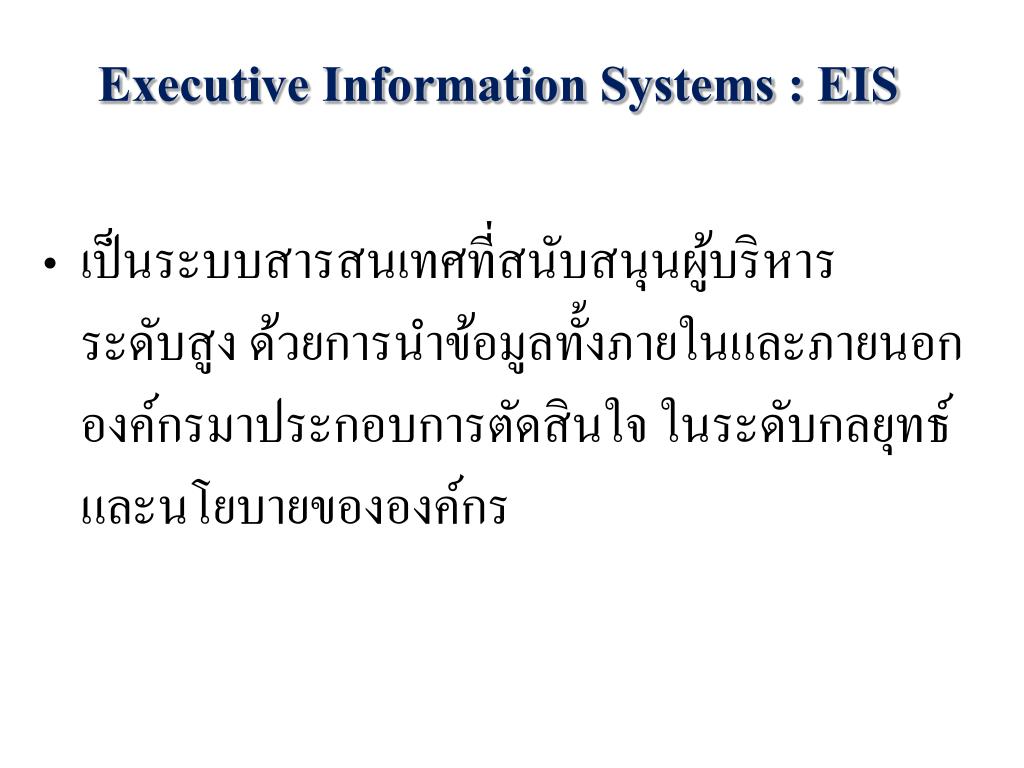 Executive Information Systems : EIS

• เป็นระบบสารสนเทศที่สนับสนุนผู้บริหารระดับสูง ด้วยการนำข้อมูลทั้งภายในและภายนอกองค์กรมาประกอบการตัดสินใจ ในระดับกลยุทธ์และนโยบายขององค์กร